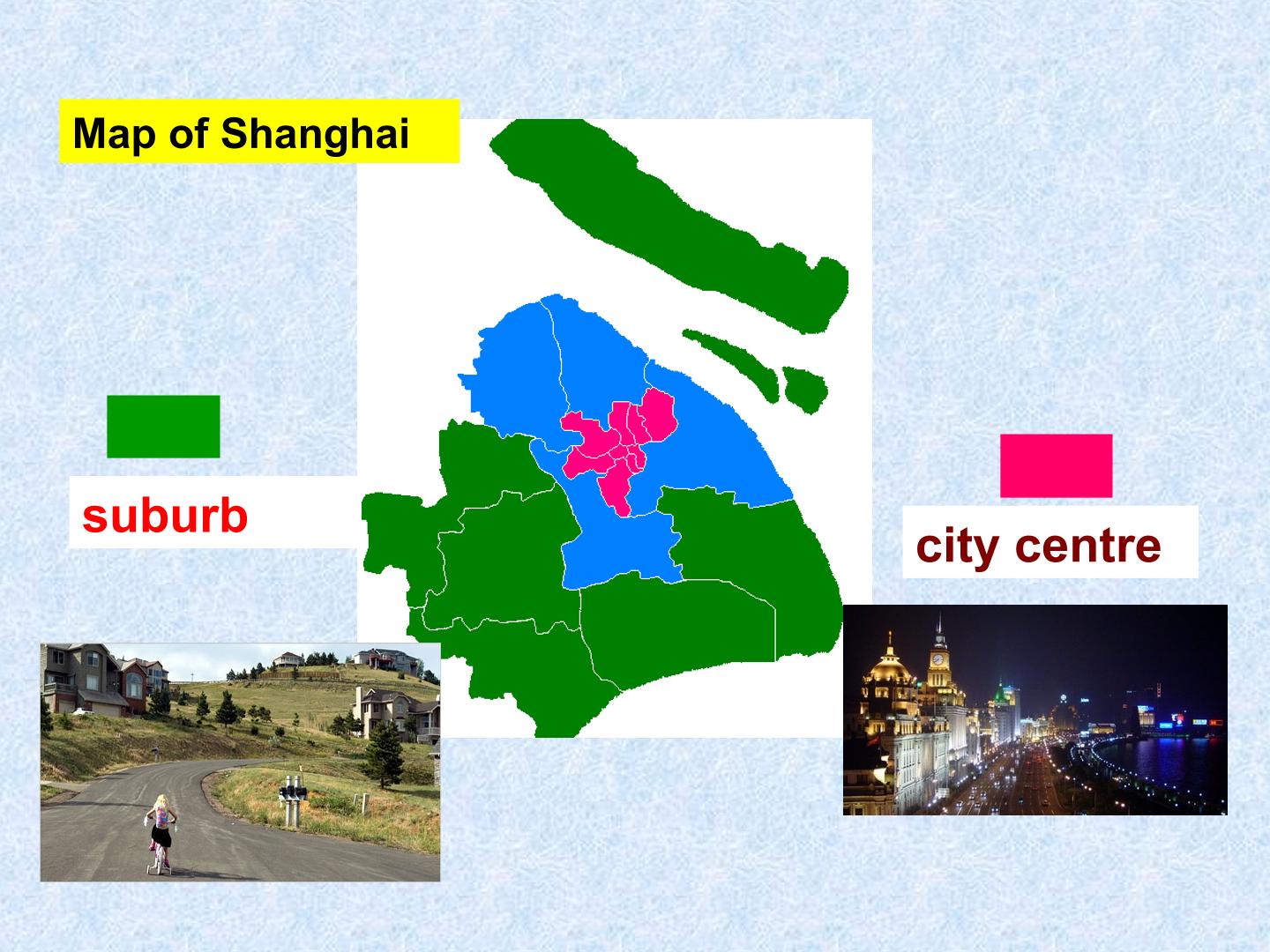 Map of Shanghai

suburb

city centre